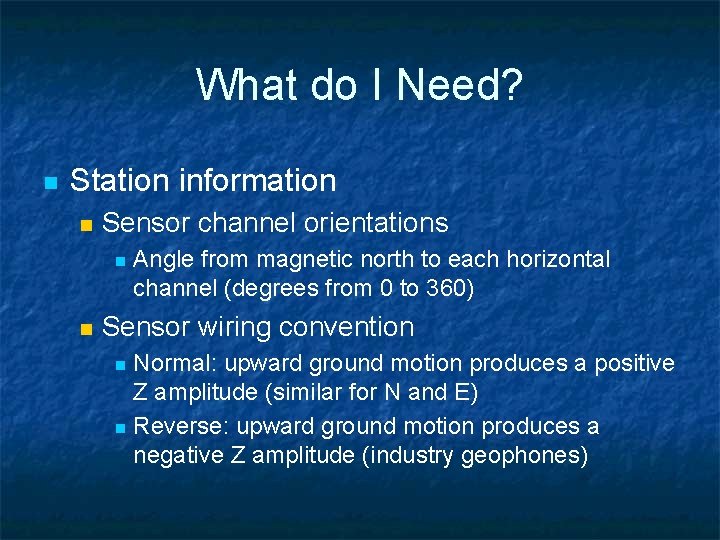 What do I Need?

Station information

Sensor channel orientations

Angle from magnetic north to each horizontal channel (degrees from 0 to 360)

Sensor wiring convention

Normal: upward ground motion produces a positive Z amplitude (similar for N and E)

Reverse: upward ground motion produces a negative Z amplitude (industry geophones)